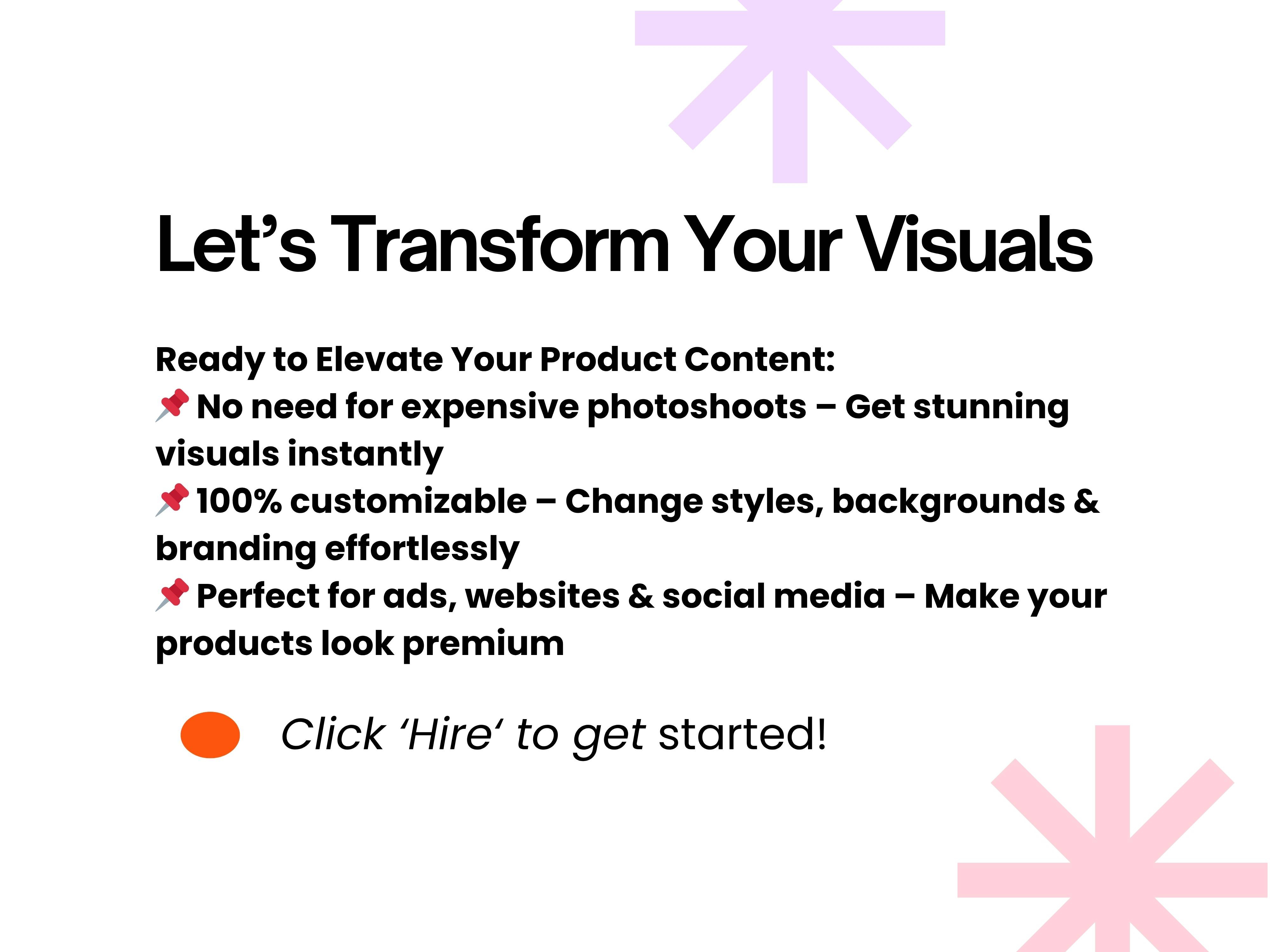 Let’s Transform Your Visuals

Ready to Elevate Your Product Content:
📌 No need for expensive photoshoots – Get stunning visuals instantly
📌 100% customizable – Change styles, backgrounds & branding effortlessly
📌 Perfect for ads, websites & social media – Make your products look premium

Click ‘Hire‘ to get started!